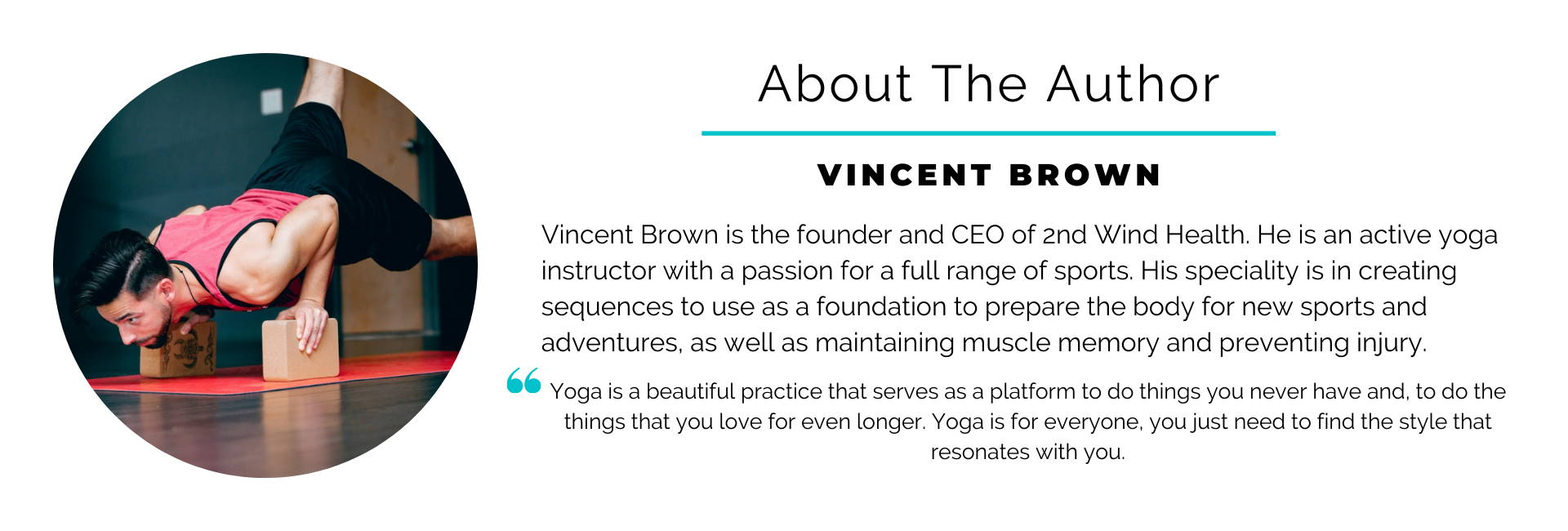 About The Author

VINCENT BROWN

Vincent Brown is the founder and CEO of 2nd Wind Health. He is an active yoga instructor with a passion for a full range of sports. His speciality is in creating sequences to use as a foundation to prepare the body for new sports and adventures, as well as maintaining muscle memory and preventing injury.

“ Yoga is a beautiful practice that serves as a platform to do things you never have and, to do the things that you love for even longer. Yoga is for everyone, you just need to find the style that resonates with you.